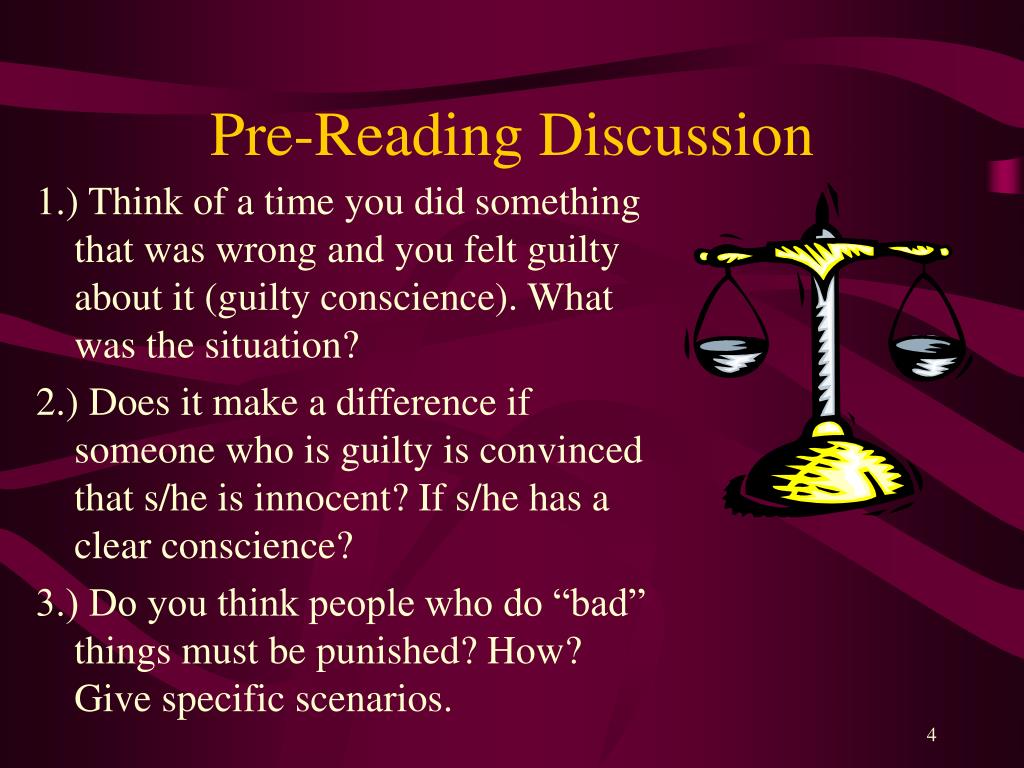 Pre-Reading Discussion

1.) Think of a time you did something that was wrong and you felt guilty about it (guilty conscience). What was the situation?

2.) Does it make a difference if someone who is guilty is convinced that s/he is innocent? If s/he has a clear conscience?

3.) Do you think people who do “bad” things must be punished? How? Give specific scenarios.

4